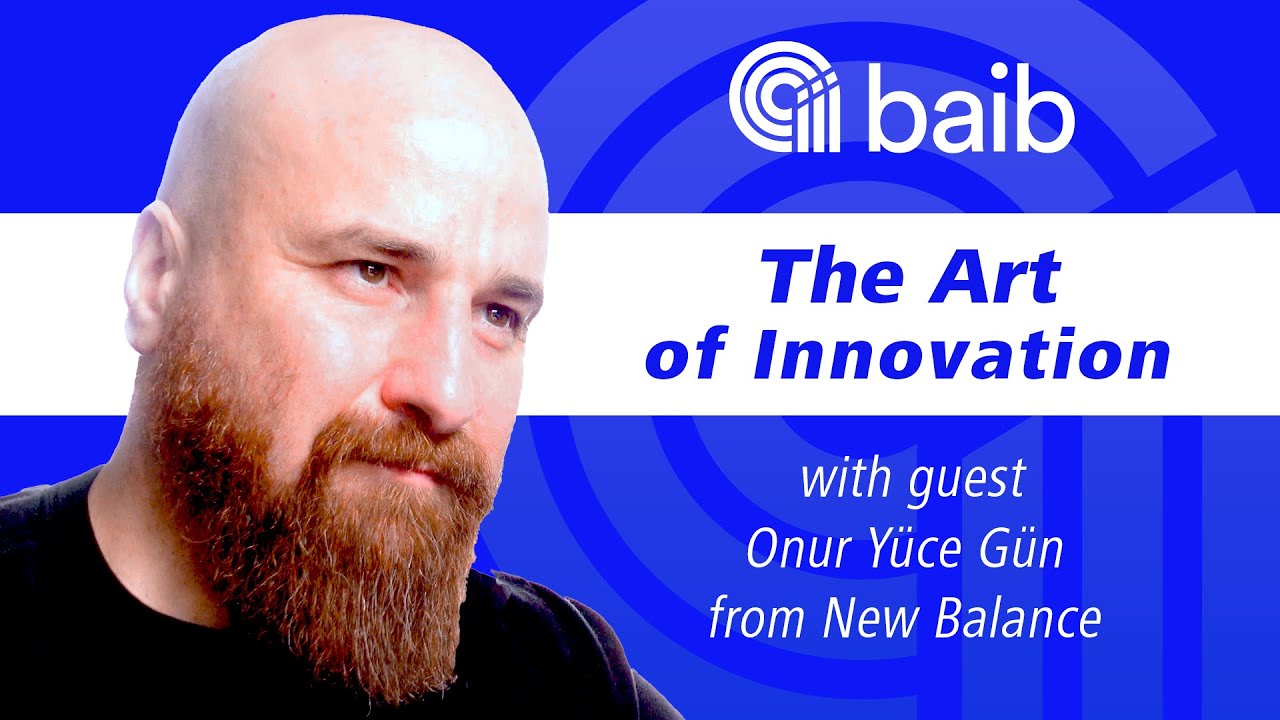 baib

The Art of Innovation

with guest
Onur Yüce Gün
from New Balance